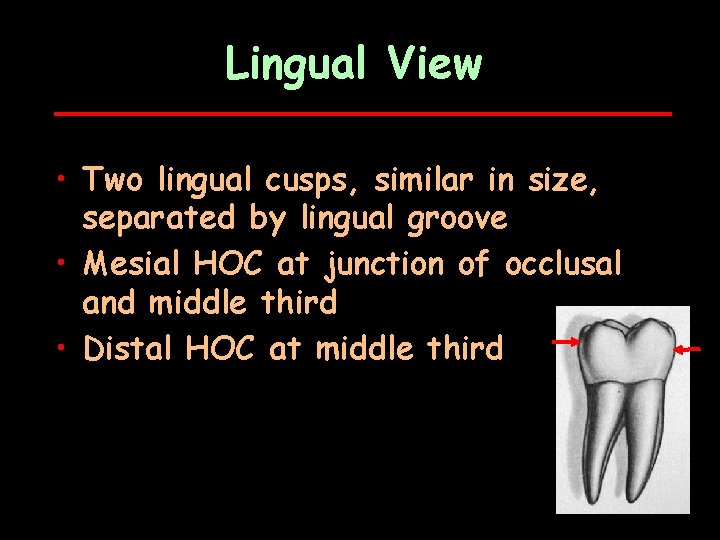 Lingual View

• Two lingual cusps, similar in size, separated by lingual groove
• Mesial HOC at junction of occlusal and middle third
• Distal HOC at middle third